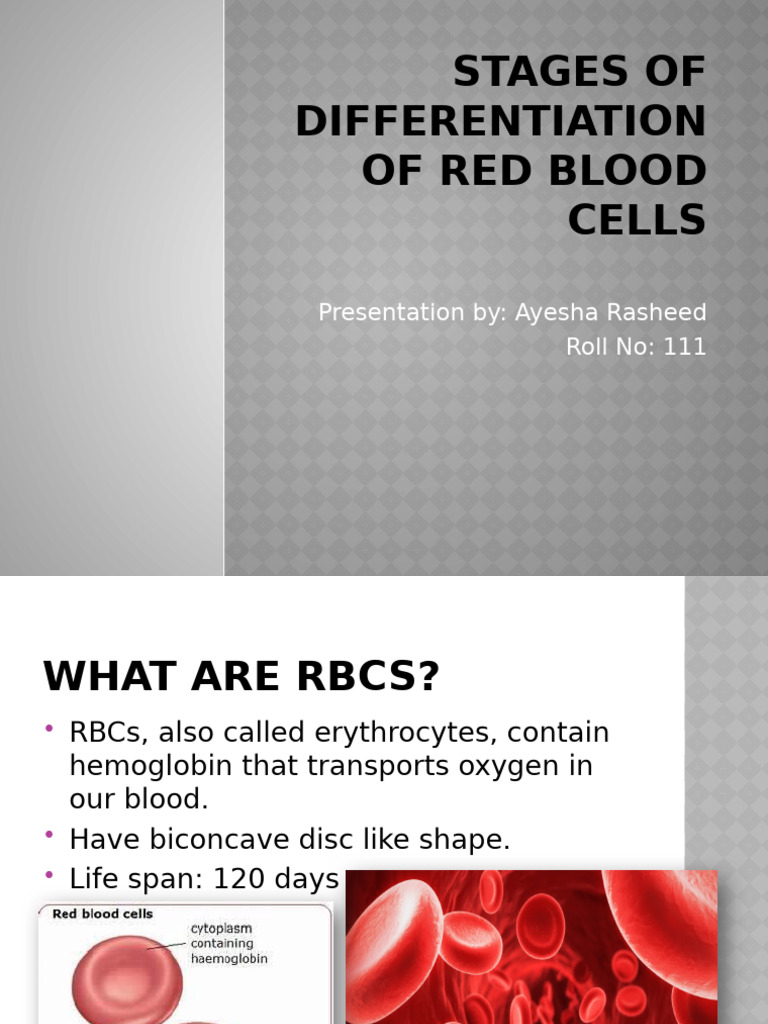 STAGES OF DIFFERENTIATION OF RED BLOOD CELLS

Presentation by: Ayesha Rasheed
Roll No: 111

WHAT ARE RBCS?

• RBCs, also called erythrocytes, contain hemoglobin that transports oxygen in our blood.
• Have biconcave disc like shape.
• Life span: 120 days

Red blood cells

cytoplasm containing haemoglobin